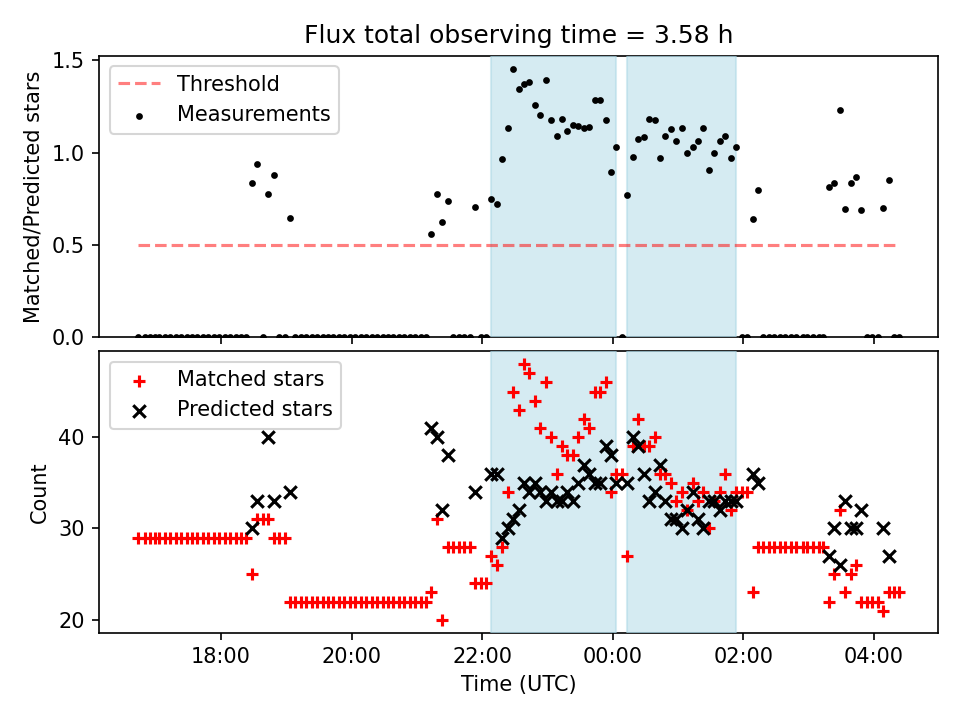 Flux total observing time = 3.58 h

Threshold
Measurements

Matched/Predicted stars

1.5
1.0
0.5
0.0

Matched stars
Predicted stars

Count

40
30
20

18:00
20:00
22:00
00:00
02:00
04:00

Time (UTC)